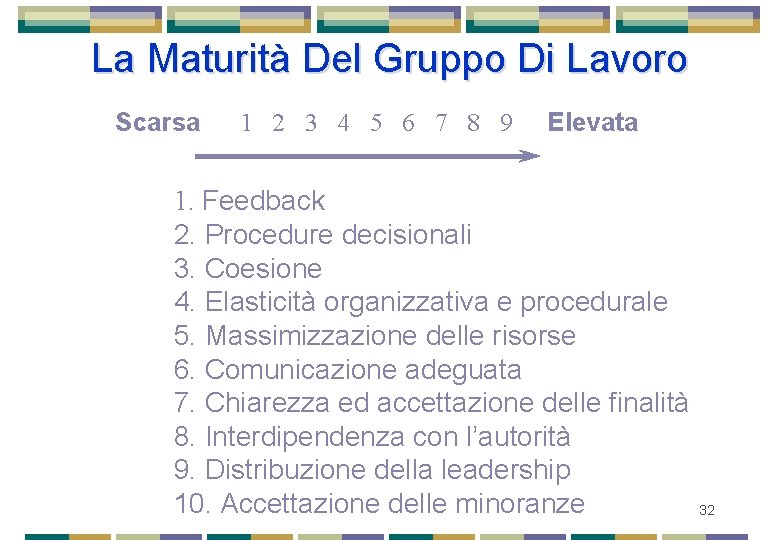 La Maturità Del Gruppo Di Lavoro

Scarsa 1 2 3 4 5 6 7 8 9 Elevata

1. Feedback
2. Procedure decisionali
3. Coesione
4. Elasticità organizzativa e procedurale
5. Massimizzazione delle risorse
6. Comunicazione adeguata
7. Chiarezza ed accettazione delle finalità
8. Interdipendenza con l'autorità
9. Distribuzione della leadership
10. Accettazione delle minoranze

32